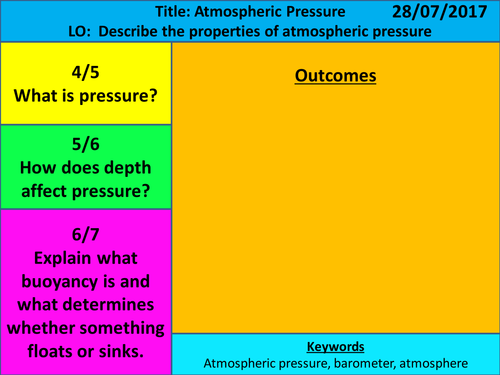 Title: Atmospheric Pressure 28/07/2017
LO: Describe the properties of atmospheric pressure

4/5
What is pressure?

5/6
How does depth affect pressure?

6/7
Explain what buoyancy is and what determines whether something floats or sinks.

Outcomes

Keywords
Atmospheric pressure, barometer, atmosphere